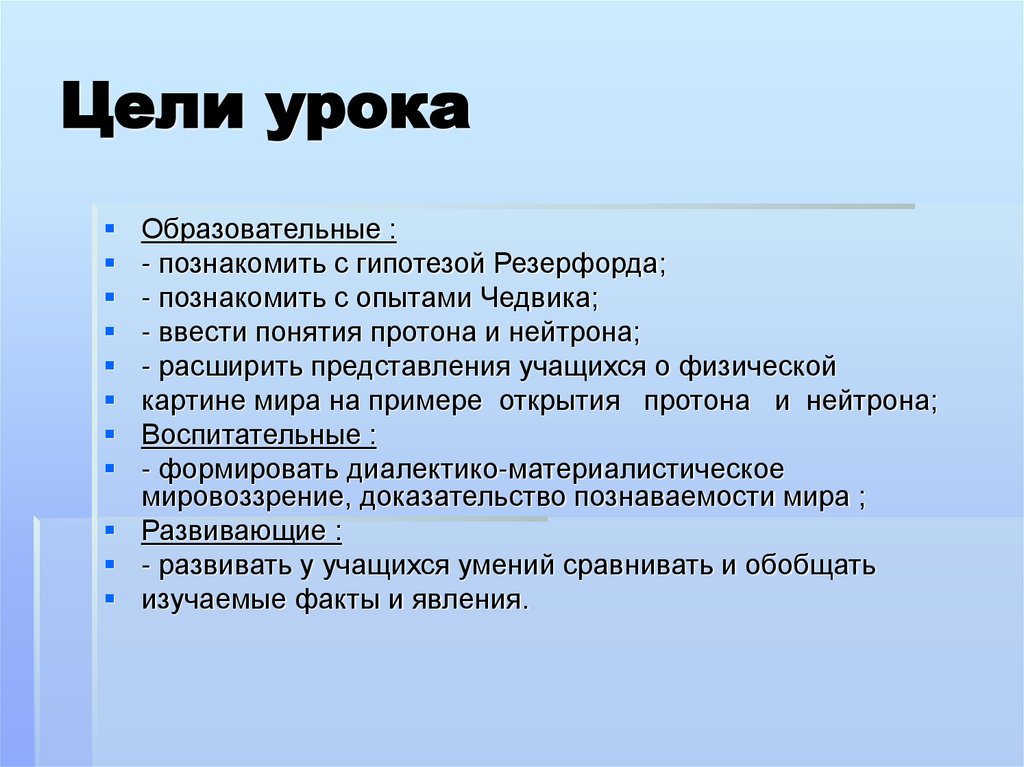 Цели урока

Образовательные :
- познакомить с гипотезой Резерфорда;
- познакомить с опытами Чедвика;
- ввести понятия протона и нейтрона;
- расширить представления учащихся о физической
картине мира на примере открытия протона и нейтрона;
Воспитательные :
- формировать диалектико-материалистическое мировоззрение, доказательство познаваемости мира ;
Развивающие :
- развивать у учащихся умений сравнивать и обобщать
изучаемые факты и явления.